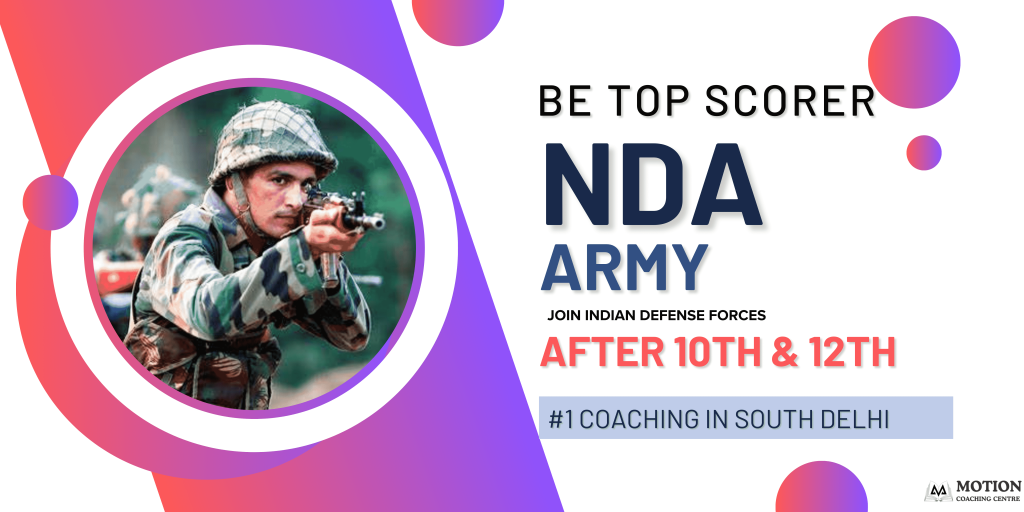 BE TOP SCORER

NDA

ARMY

JOIN INDIAN DEFENSE FORCES

AFTER 10TH & 12TH

#1 COACHING IN SOUTH DELHI

MOTION
COACHING CENTRE